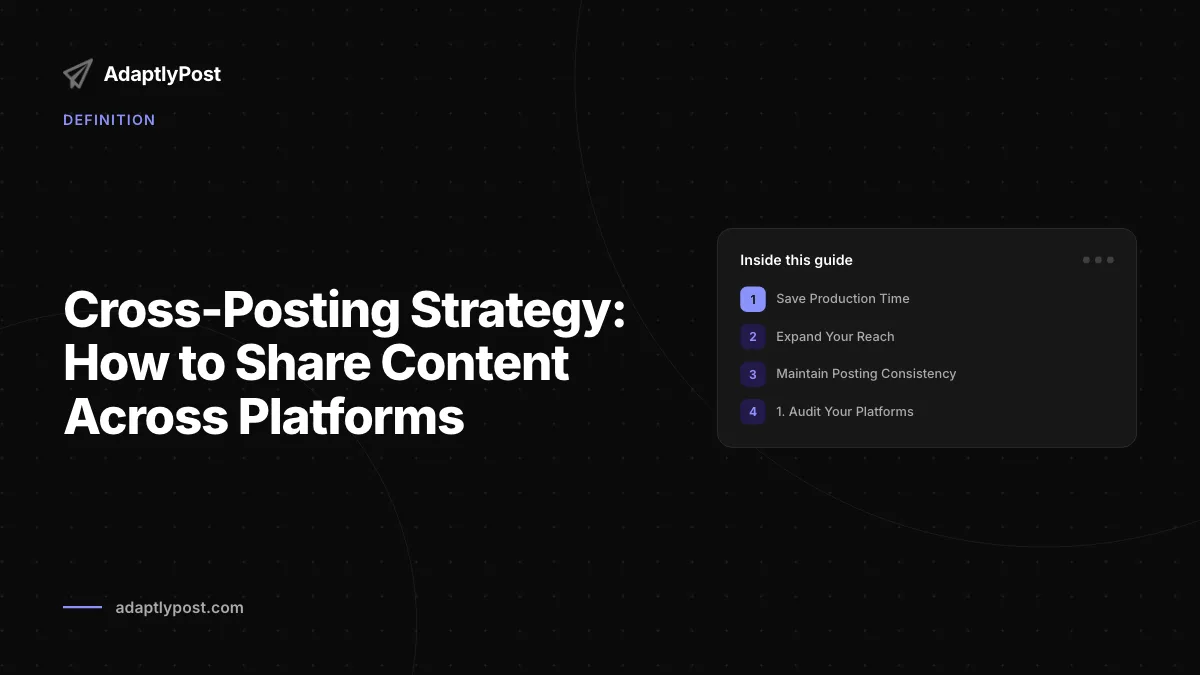 AdaptlyPost

DEFINITION

Cross-Posting Strategy: How to Share Content Across Platforms

Inside this guide

1 Save Production Time
2 Expand Your Reach
3 Maintain Posting Consistency
4 1. Audit Your Platforms

adaptlypost.com